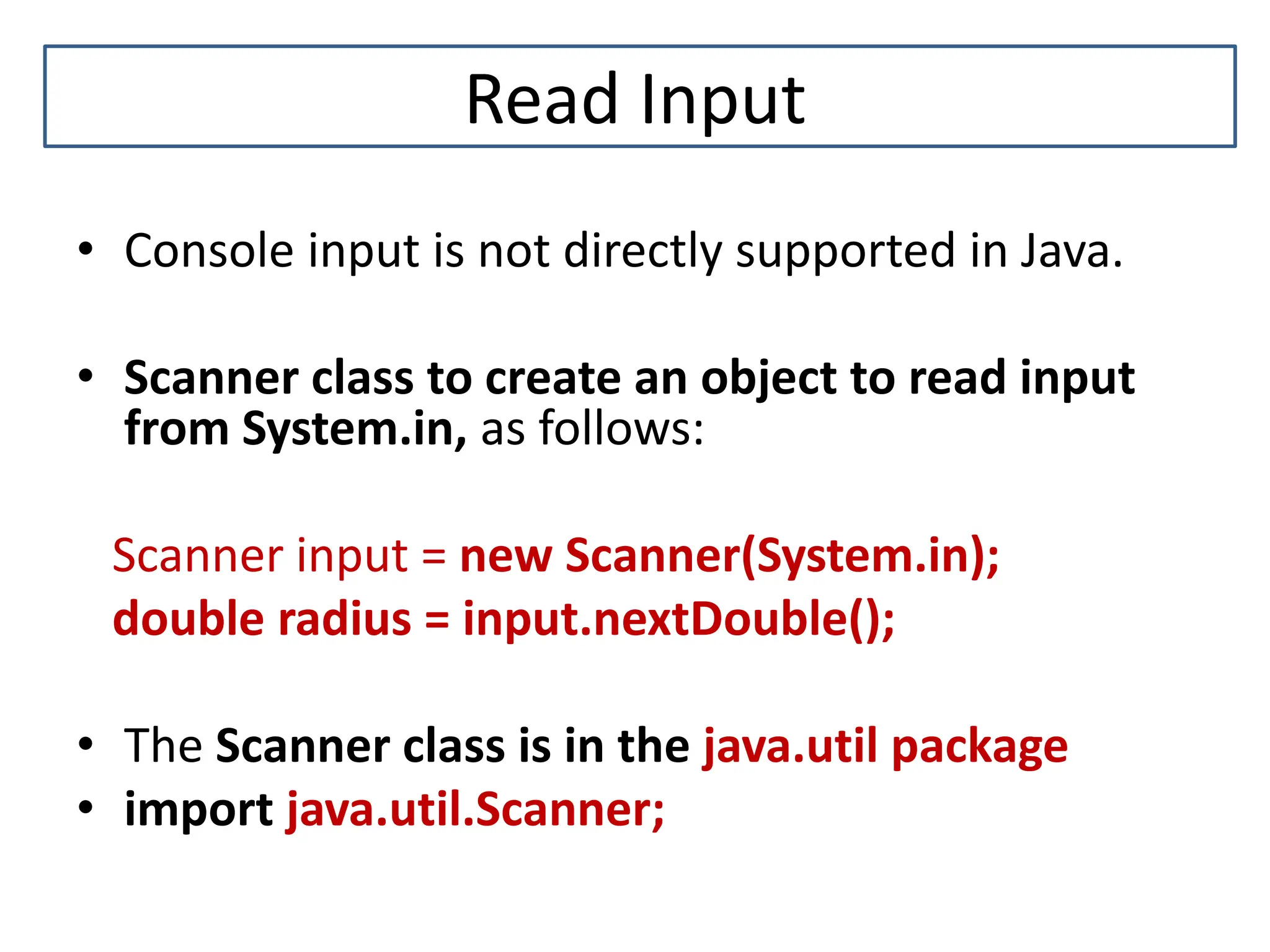 Read Input

• Console input is not directly supported in Java.

• Scanner class to create an object to read input from System.in, as follows:

Scanner input = new Scanner(System.in);
double radius = input.nextDouble();

• The Scanner class is in the java.util package
• import java.util.Scanner;